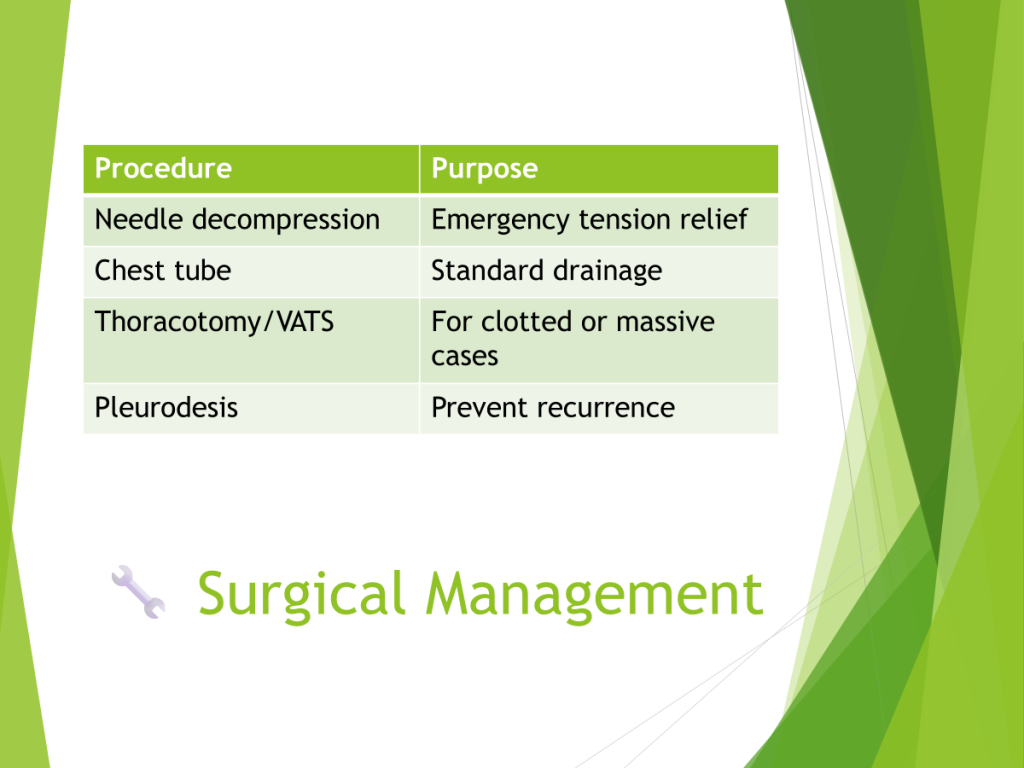 | Procedure | Purpose |
|---|---|
| Needle decompression | Emergency tension relief |
| Chest tube | Standard drainage |
| Thoracotomy/VATS | For clotted or massive cases |
| Pleurodesis | Prevent recurrence |

Surgical Management